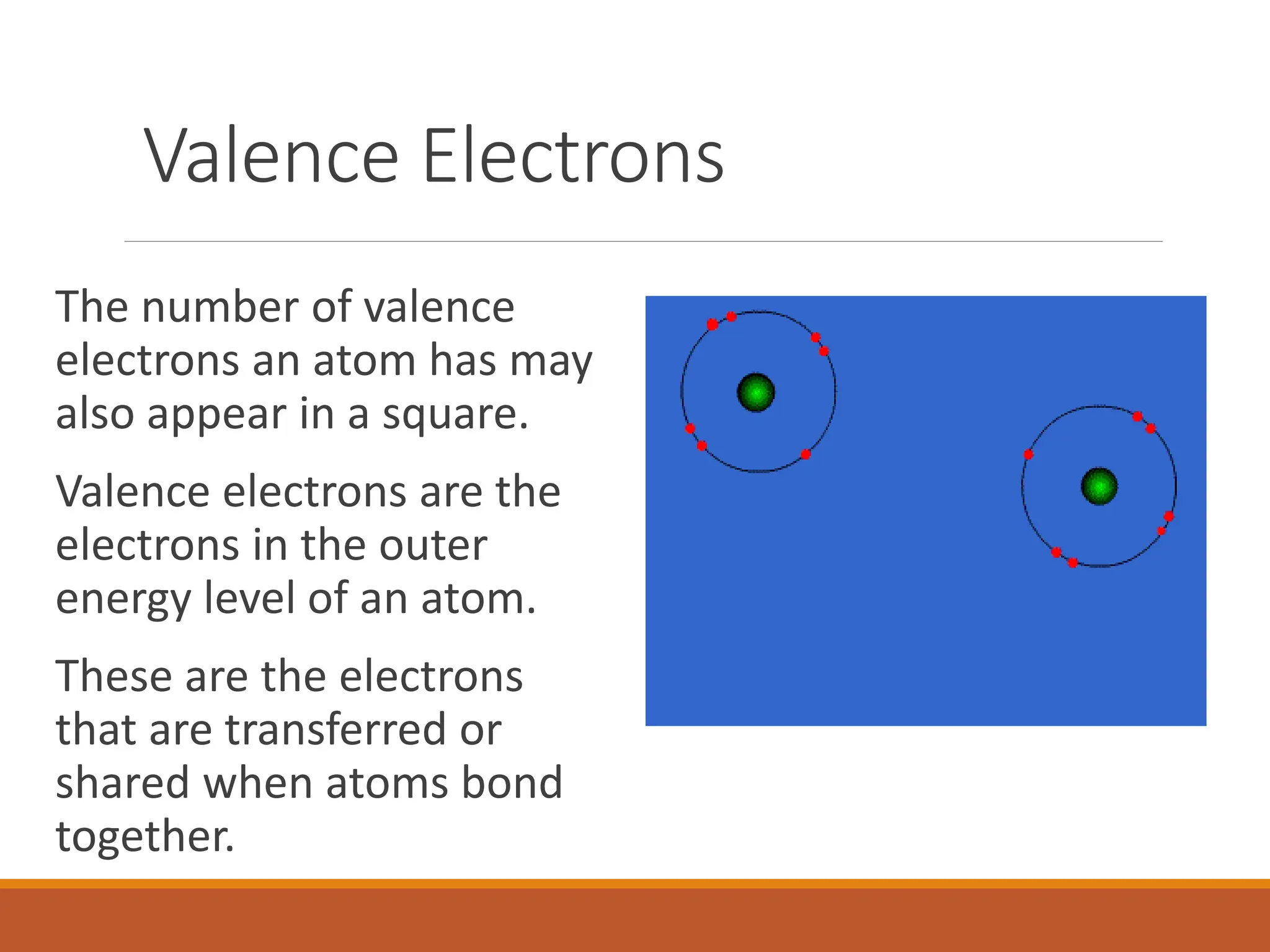 Valence Electrons

The number of valence electrons an atom has may also appear in a square.

Valence electrons are the electrons in the outer energy level of an atom.

These are the electrons that are transferred or shared when atoms bond together.